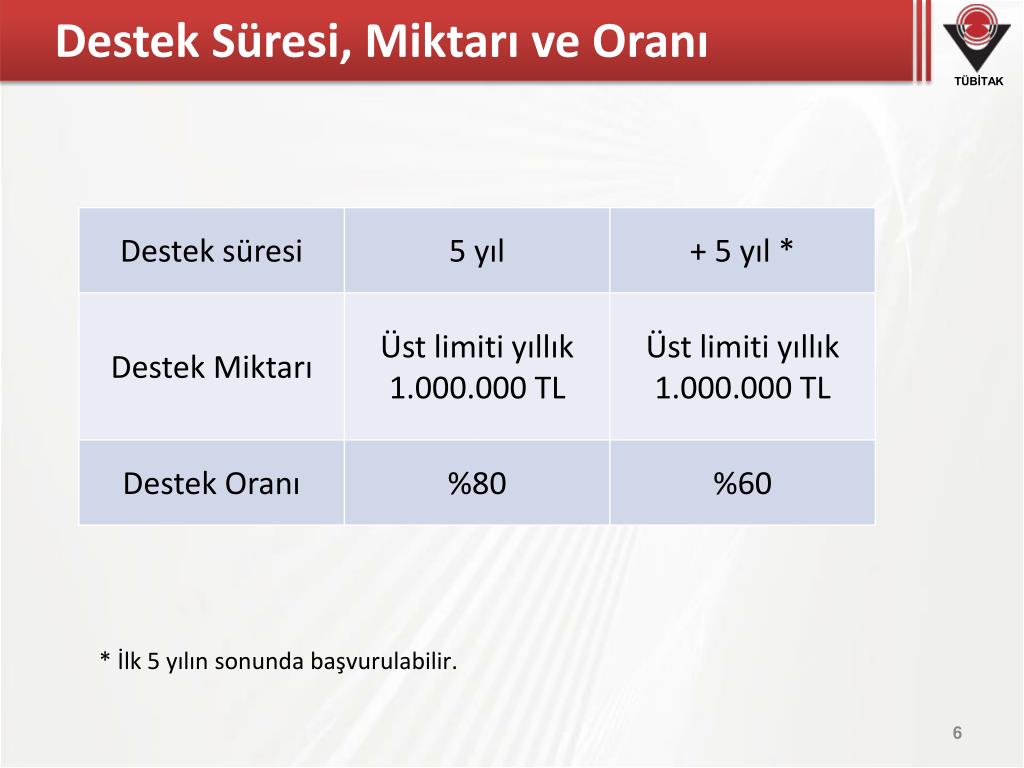 Destek Süresi, Miktarı ve Oranı

TÜBİTAK

| Destek süresi | 5 yıl | + 5 yıl * |
|---|---|---|
| Destek Miktarı | Üst limiti yıllık 1.000.000 TL | Üst limiti yıllık 1.000.000 TL |
| Destek Oranı | %80 | %60 |

* İlk 5 yılın sonunda başvurulabilir.

6